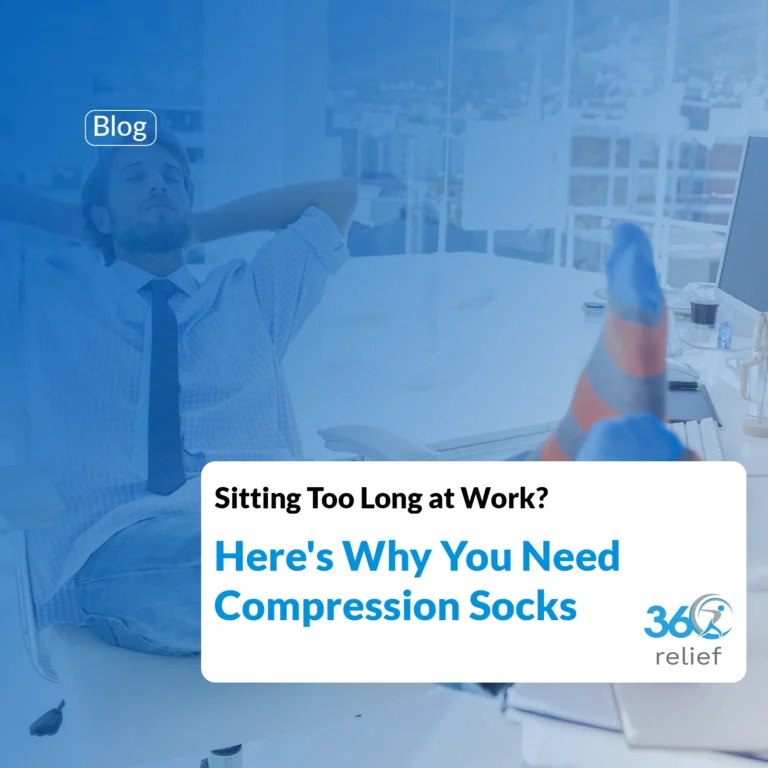 Blog

Sitting Too Long at Work?

Here's Why You Need Compression Socks

360 relief